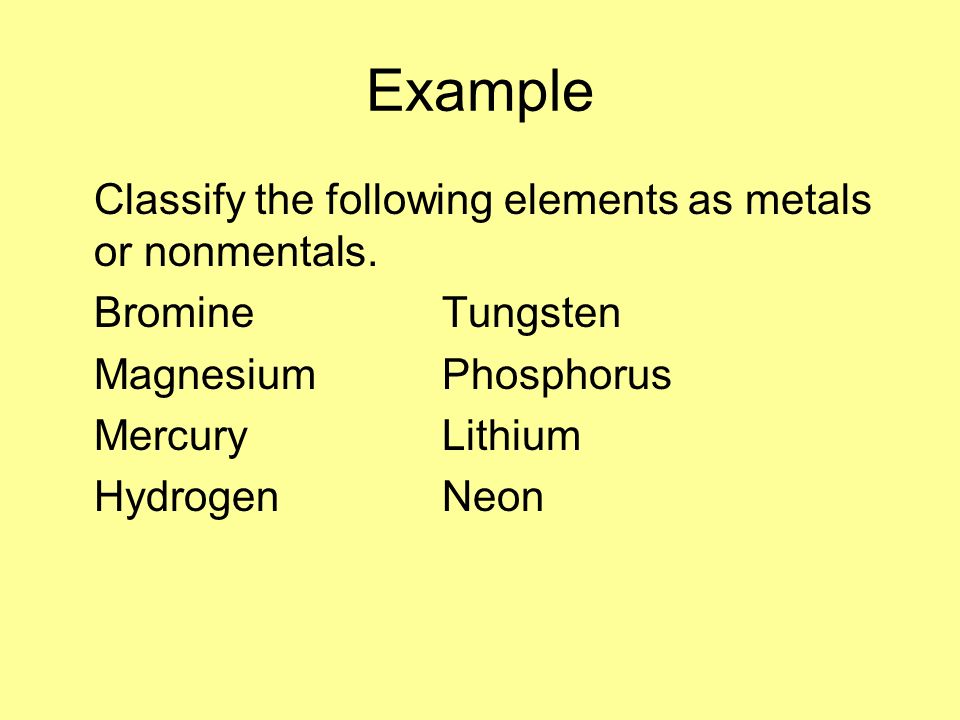 Example

Classify the following elements as metals or nonmentals.

Bromine

Magnesium

Mercury

Hydrogen

Tungsten

Phosphorus

Lithium

Neon